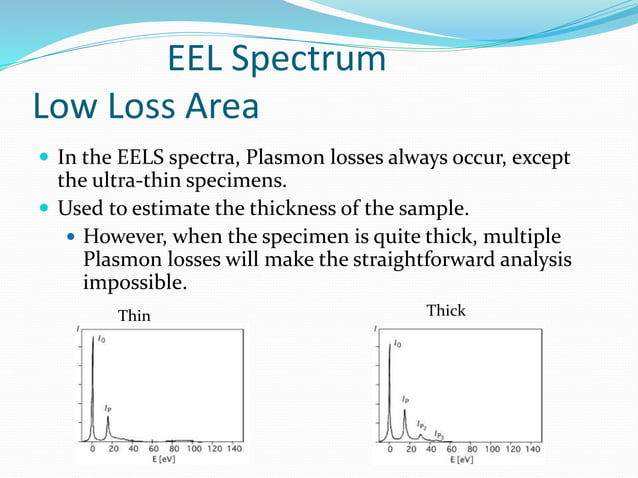 EEL Spectrum
Low Loss Area

In the EELS spectra, Plasmon losses always occur, except the ultra-thin specimens.

Used to estimate the thickness of the sample.

However, when the specimen is quite thick, multiple Plasmon losses will make the straightforward analysis impossible.

Thin

$I$

$I_0$

$I_P$

0 20 40 60 80 100 120 140

E [eV]

Thick

$I$

$I_0$

$I_P$

$I_{P_2}$

$I_{P_3}$

0 20 40 60 80 100 120 140

E [eV]